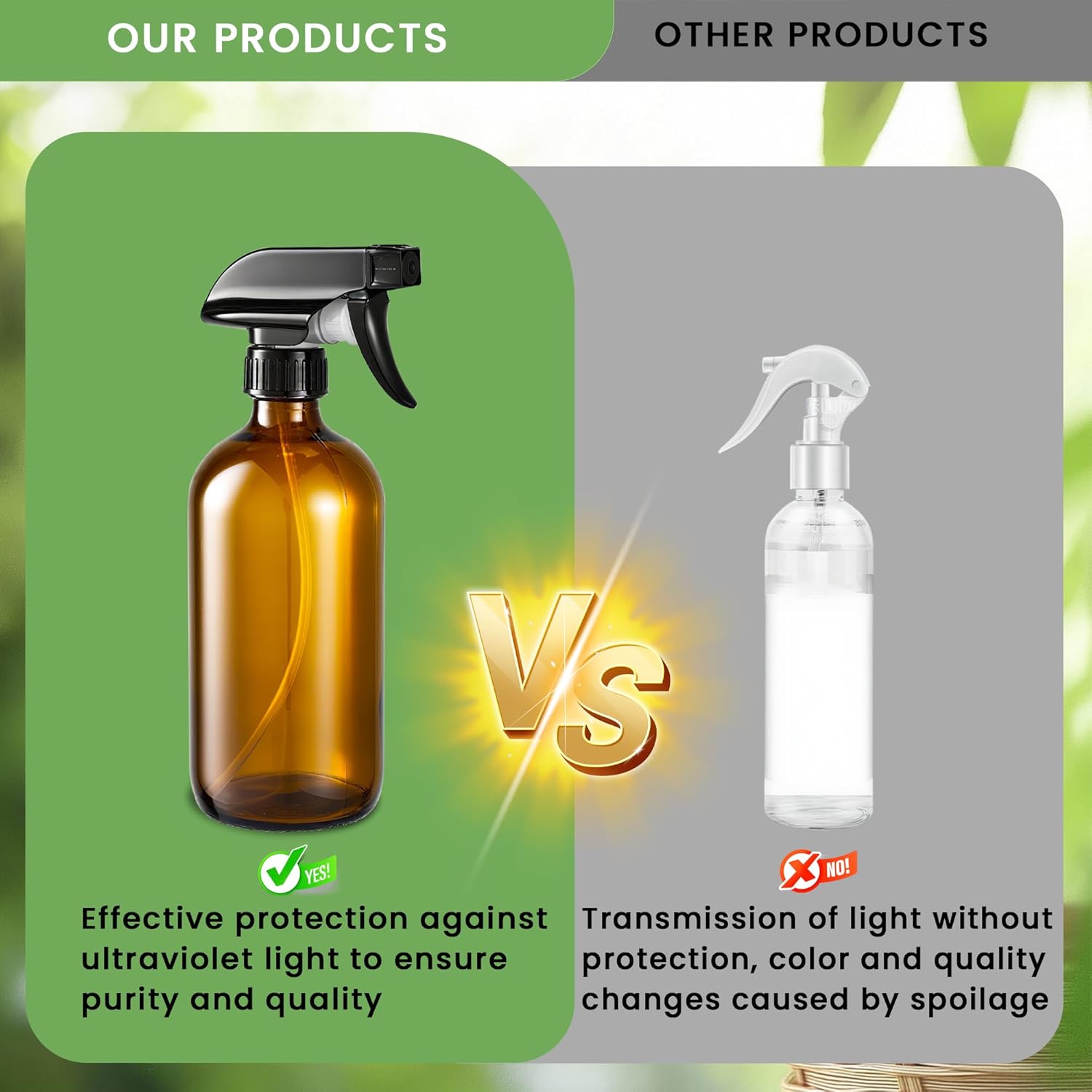 OUR PRODUCTS

OTHER PRODUCTS

VS

YES!

Effective protection against ultraviolet light to ensure purity and quality

NO!

Transmission of light without protection, color and quality changes caused by spoilage